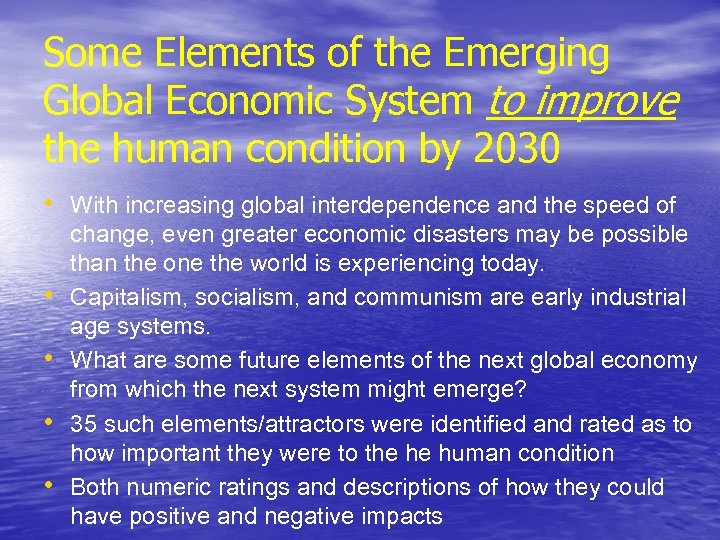 Some Elements of the Emerging Global Economic System to improve the human condition by 2030

• With increasing global interdependence and the speed of change, even greater economic disasters may be possible than the one the world is experiencing today.
• Capitalism, socialism, and communism are early industrial age systems.
• What are some future elements of the next global economy from which the next system might emerge?
• 35 such elements/attractors were identified and rated as to how important they were to the he human condition
• Both numeric ratings and descriptions of how they could have positive and negative impacts